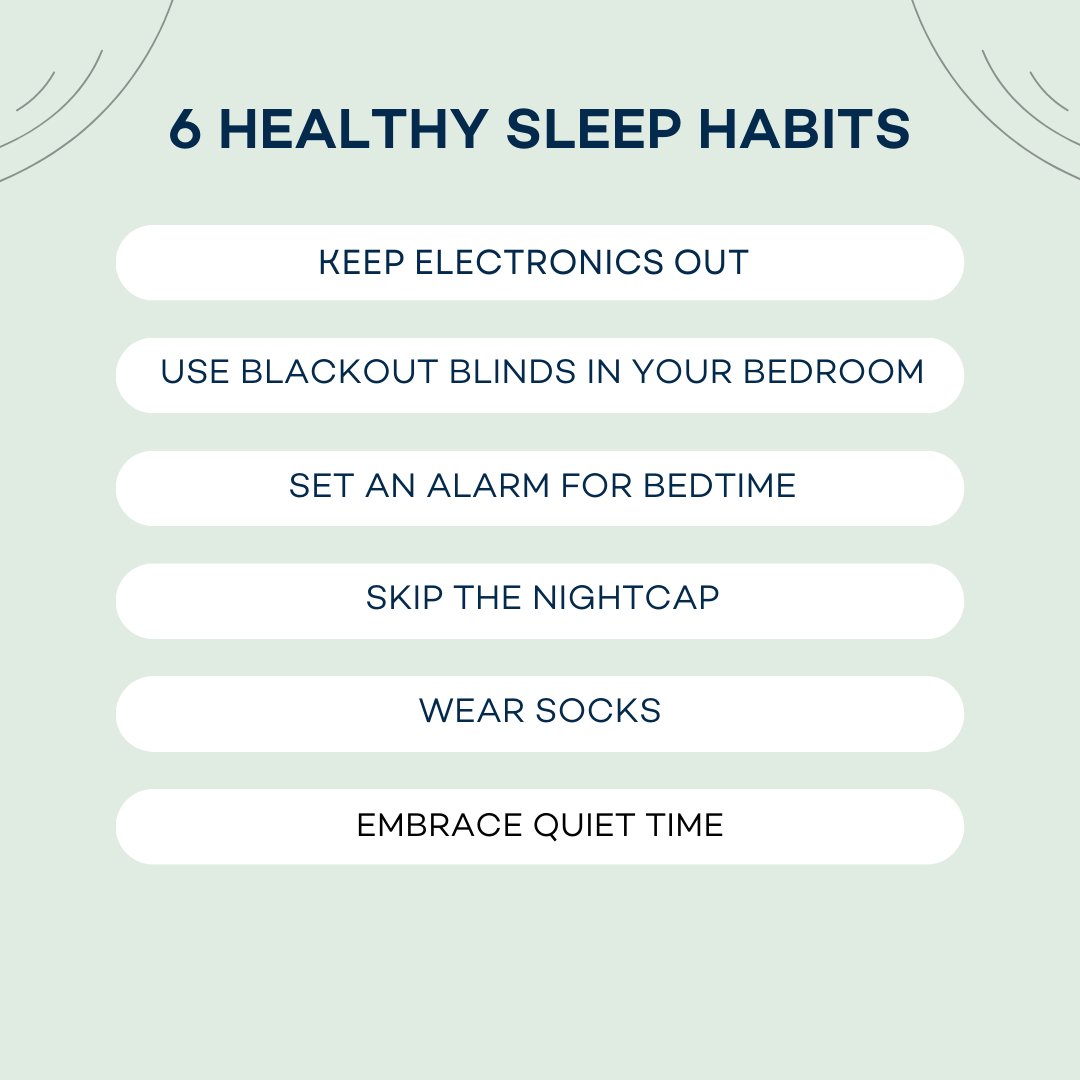 6 HEALTHY SLEEP HABITS

KEEP ELECTRONICS OUT

USE BLACKOUT BLINDS IN YOUR BEDROOM

SET AN ALARM FOR BEDTIME

SKIP THE NIGHTCAP

WEAR SOCKS

EMBRACE QUIET TIME